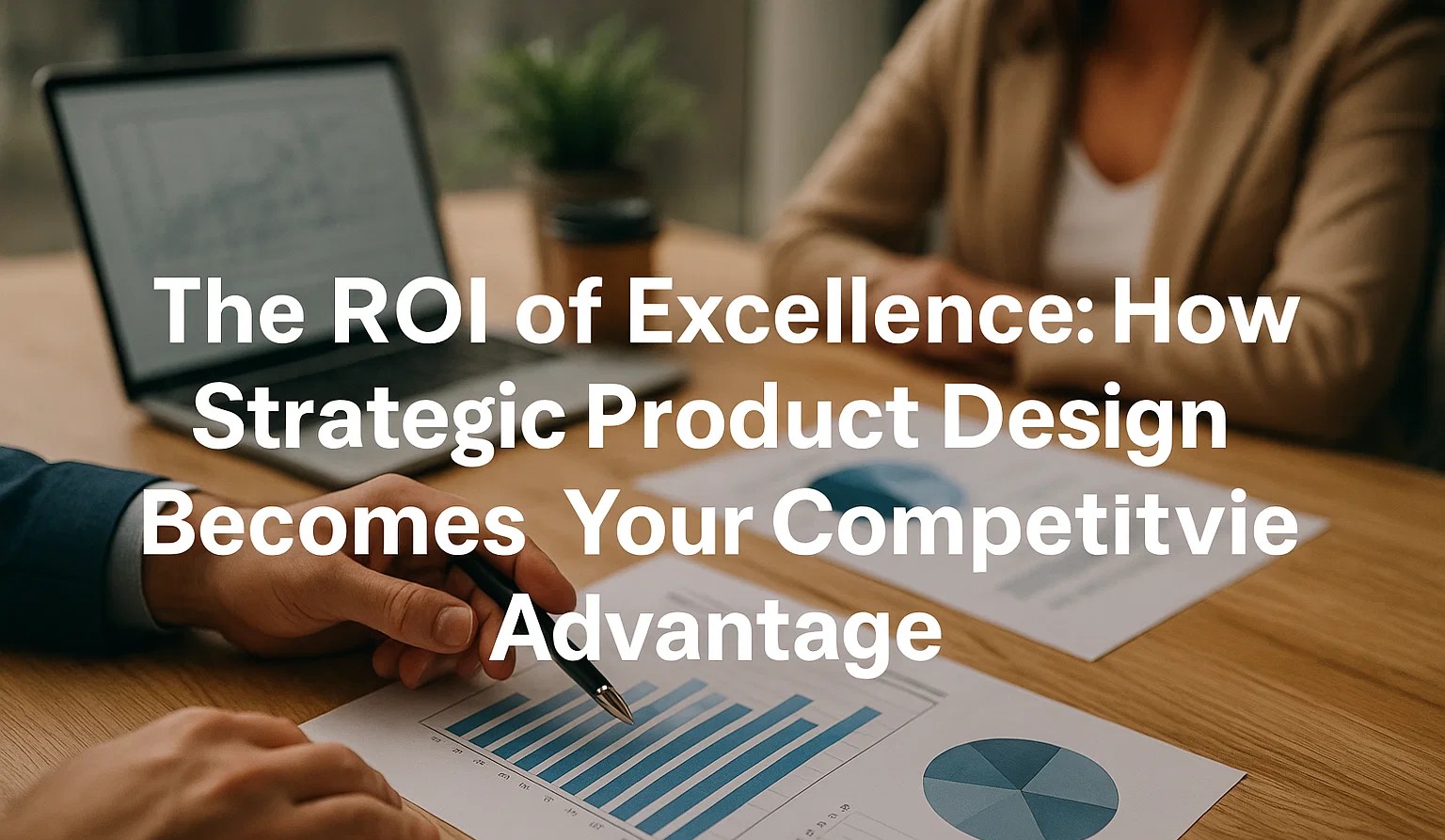 The ROI of Excellence: How Strategic Product Design Becomes Your Competitvie Advantage